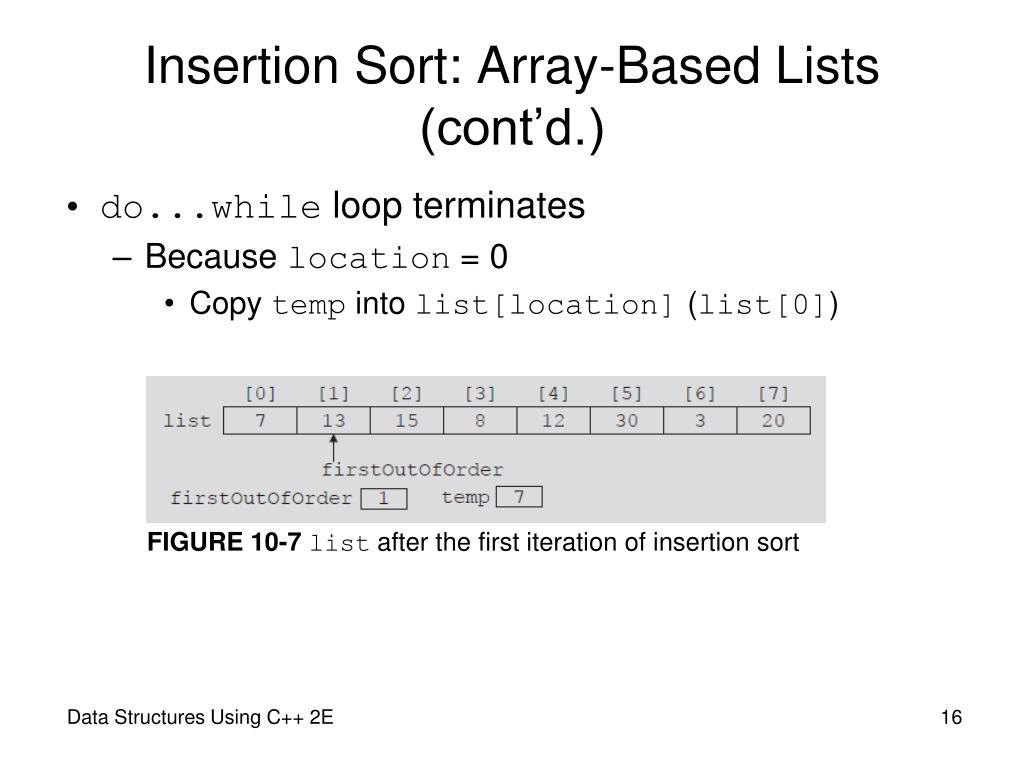 Insertion Sort: Array-Based Lists (cont'd.)

• do...while loop terminates
– Because location = 0
• Copy temp into list[location] (list[0])

| | [0] | [1] | [2] | [3] | [4] | [5] | [6] | [7] |
|---|---|---|---|---|---|---|---|---|
| list | 7 | 13 | 15 | 8 | 12 | 30 | 3 | 20 |

firstOutOfOrder

firstOutOfOrder 1 temp 7

FIGURE 10-7 list after the first iteration of insertion sort

Data Structures Using C++ 2E

16